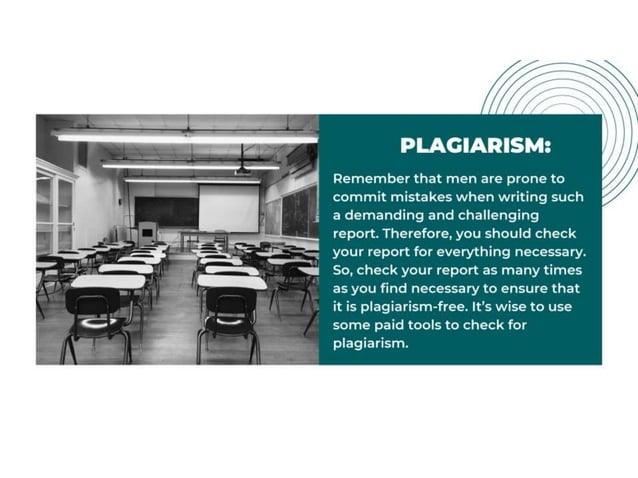 PLAGIARISM:

Remember that men are prone to commit mistakes when writing such a demanding and challenging report. Therefore, you should check your report for everything necessary. So, check your report as many times as you find necessary to ensure that it is plagiarism-free. It's wise to use some paid tools to check for plagiarism.